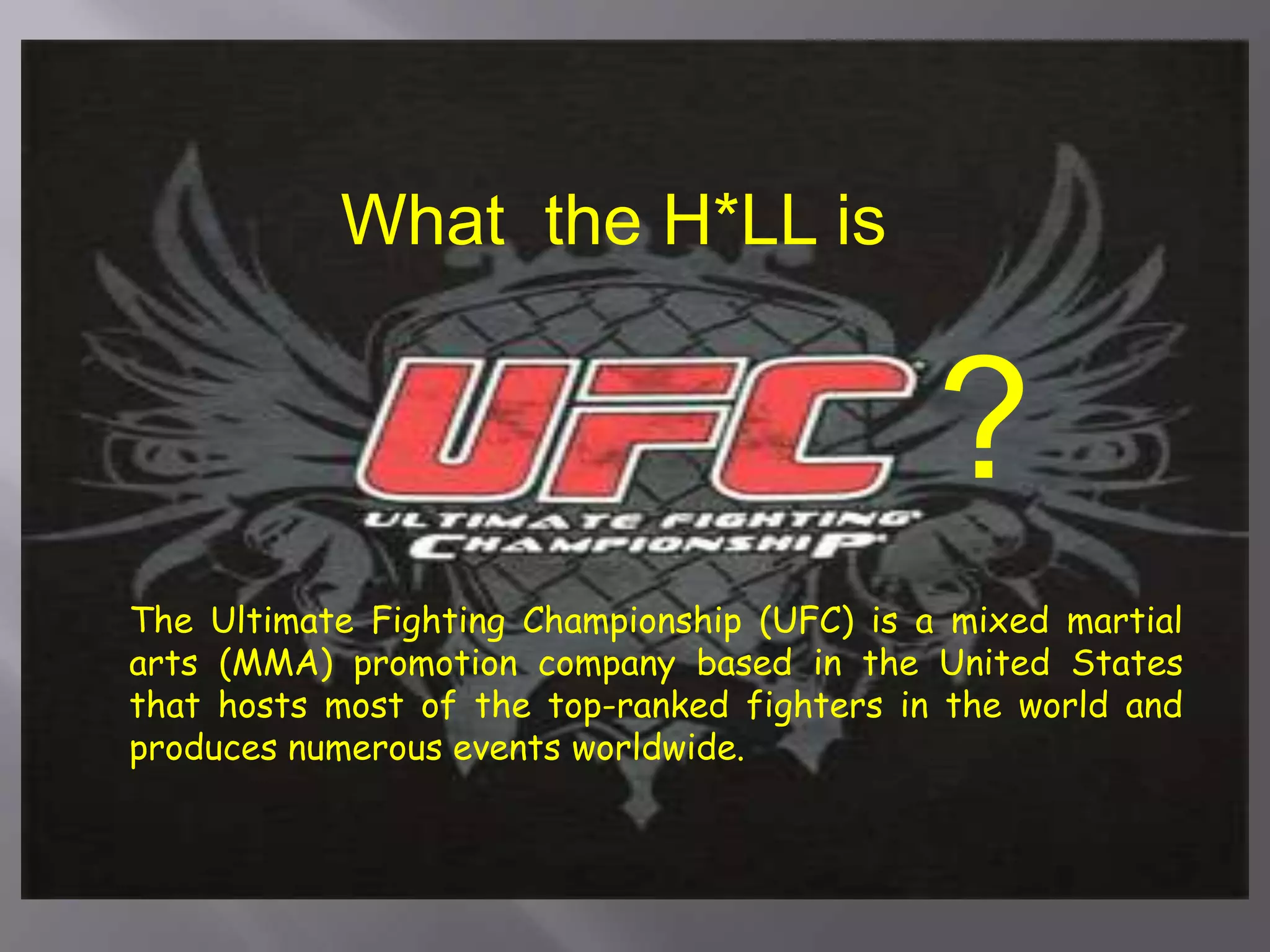 What the H*LL is

UFC ?

ULTIMATE FIGHTING CHAMPIONSHIP

The Ultimate Fighting Championship (UFC) is a mixed martial arts (MMA) promotion company based in the United States that hosts most of the top-ranked fighters in the world and produces numerous events worldwide.